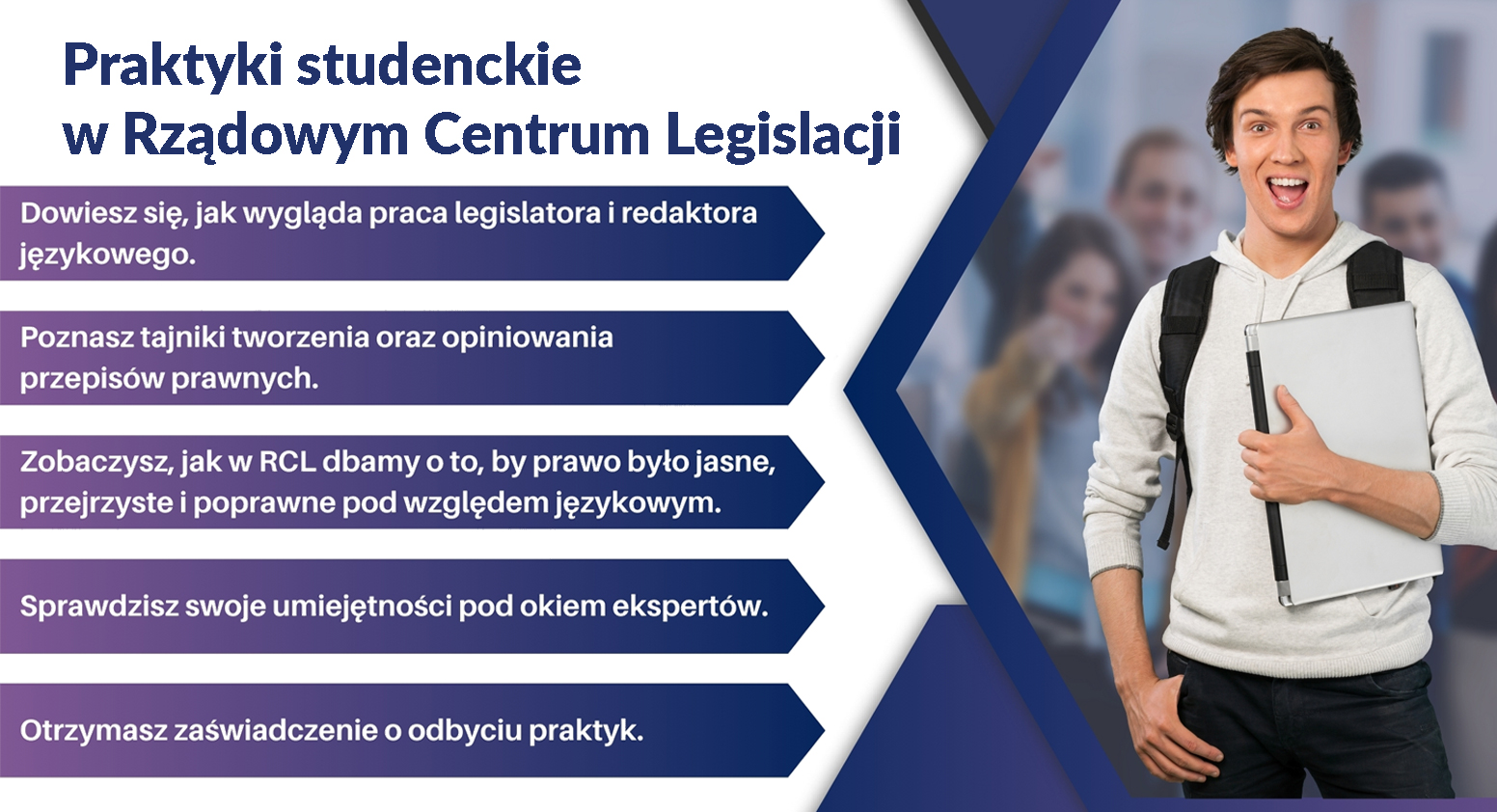 Praktyki studenckie w Rządowym Centrum Legislacji

Dowiesz się, jak wygląda praca legislatora i redaktora językowego.

Poznasz tajniki tworzenia oraz opiniowania przepisów prawnych.

Zobaczysz, jak w RCL dbamy o to, by prawo było jasne, przejrzyste i poprawne pod względem językowym.

Sprawdzisz swoje umiejętności pod okiem ekspertów.

Otrzymasz zaświadczenie o odbyciu praktyk.